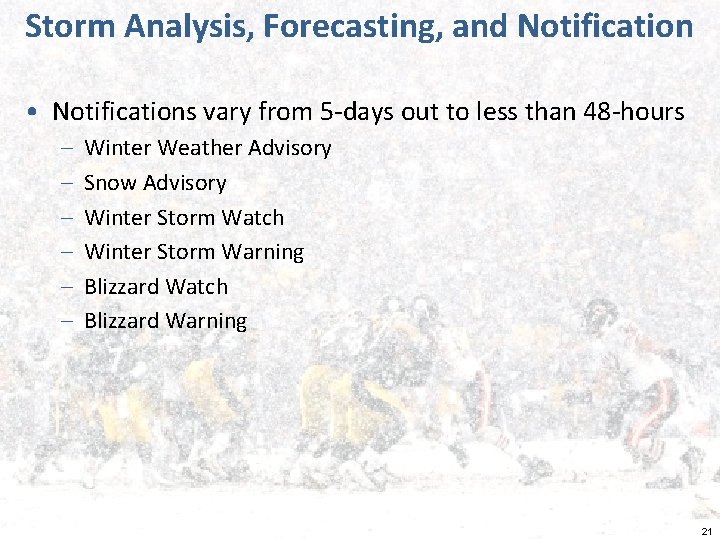 Storm Analysis, Forecasting, and Notification

• Notifications vary from 5-days out to less than 48-hours
– Winter Weather Advisory
– Snow Advisory
– Winter Storm Watch
– Winter Storm Warning
– Blizzard Watch
– Blizzard Warning

21